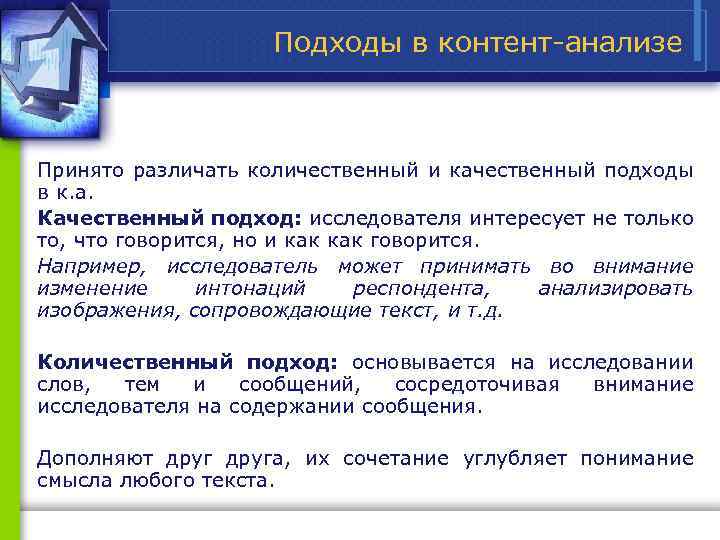 Подходы в контент-анализе

Принято различать количественный и качественный подходы в к.а.

Качественный подход: исследователя интересует не только то, что говорится, но и как как говорится.

Например, исследователь может принимать во внимание изменение интонаций респондента, анализировать изображения, сопровождающие текст, и т.д.

Количественный подход: основывается на исследовании слов, тем и сообщений, сосредоточивая внимание исследователя на содержании сообщения.

Дополняют друг друга, их сочетание углубляет понимание смысла любого текста.